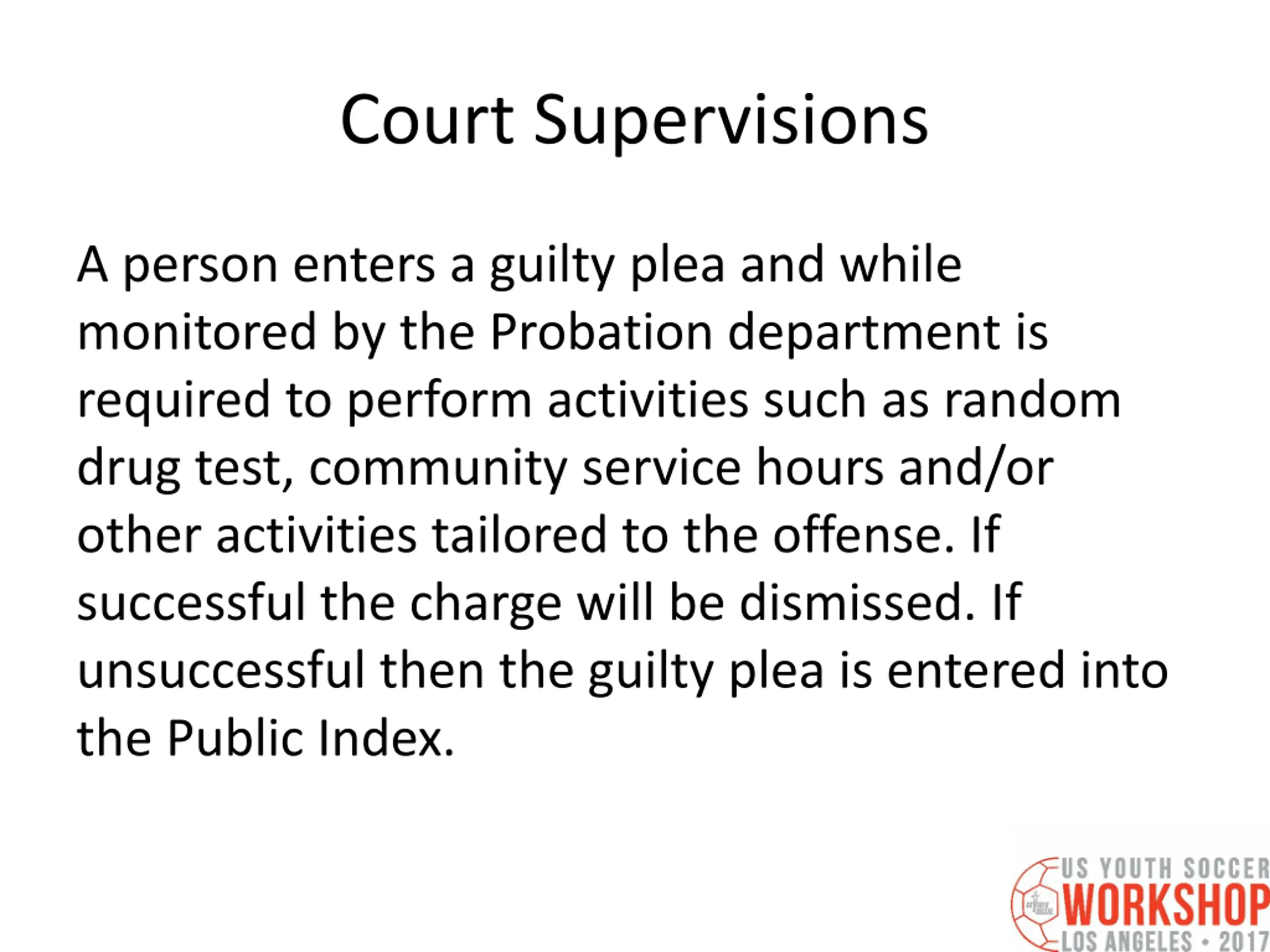 Court Supervisions

A person enters a guilty plea and while monitored by the Probation department is required to perform activities such as random drug test, community service hours and/or other activities tailored to the offense. If successful the charge will be dismissed. If unsuccessful then the guilty plea is entered into the Public Index.

US YOUTH SOCCER
WORKSHOP
LOS ANGELES • 2017